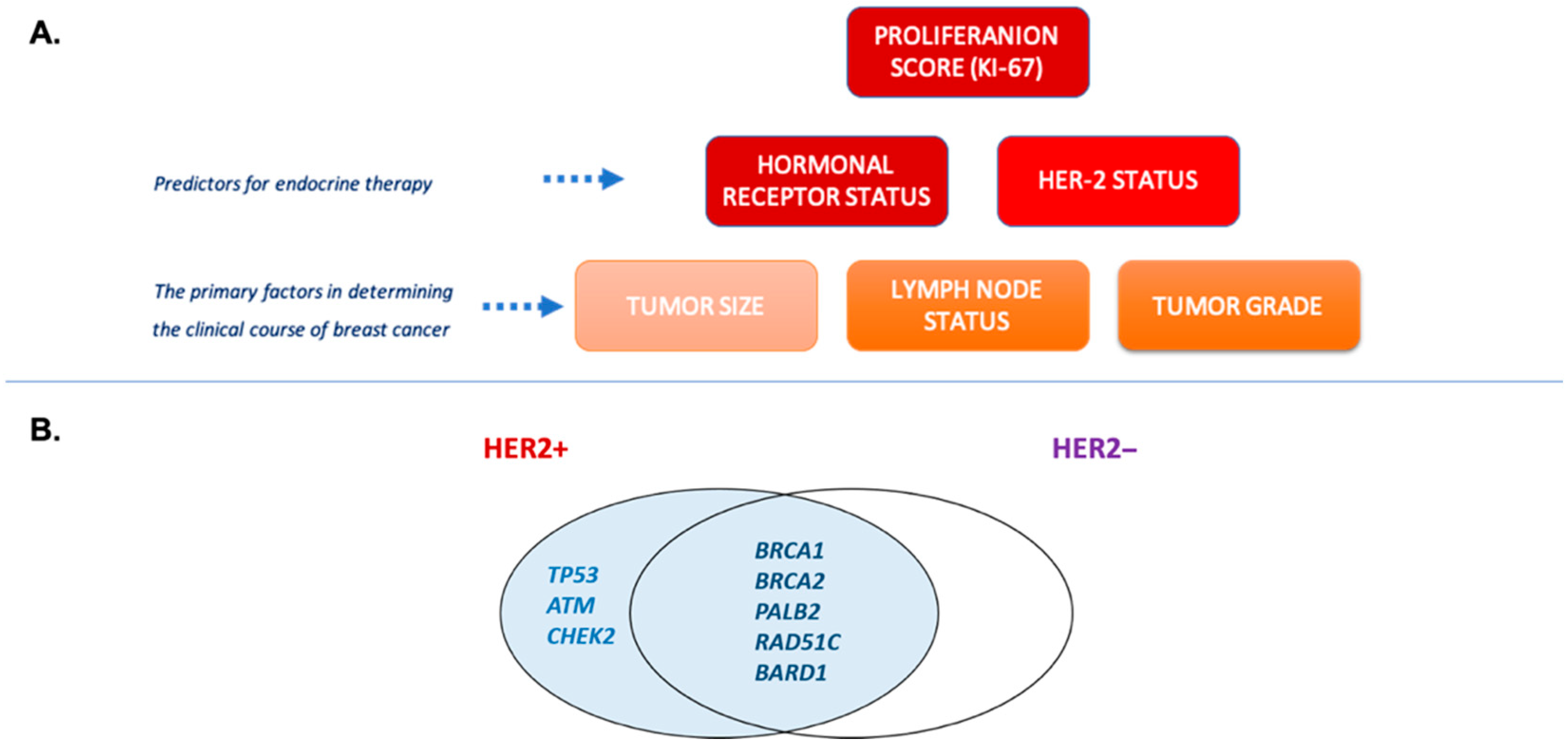 A.

PROLIFERANION SCORE (KI-67)

Predictors for endocrine therapy

HORMONAL RECEPTOR STATUS

HER-2 STATUS

The primary factors in determining the clinical course of breast cancer

TUMOR SIZE

LYMPH NODE STATUS

TUMOR GRADE

B.

HER2+

HER2–

TP53
ATM
CHEK2

BRCA1
BRCA2
PALB2
RAD51C
BARD1